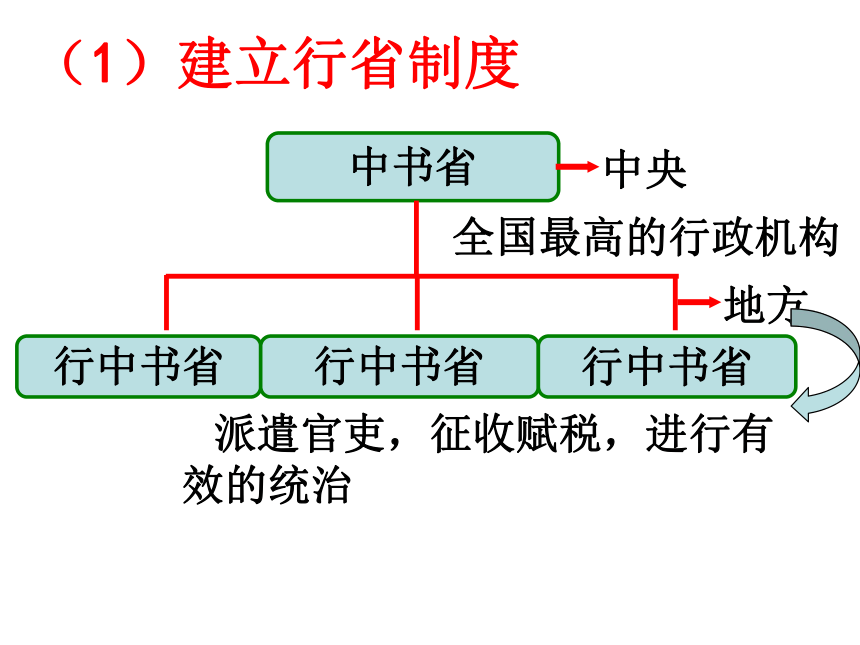 （1）建立行省制度

中书省

中央

全国最高的行政机构

地方

行中书省

行中书省

行中书省

派遣官吏，征收赋税，进行有效的统治